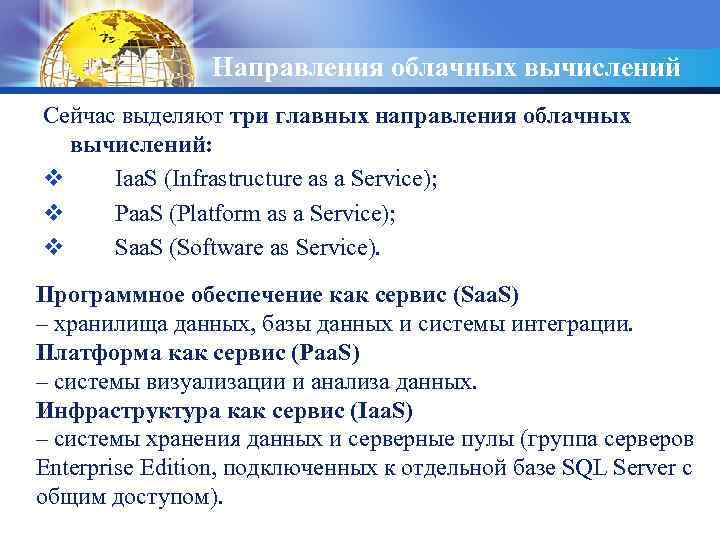 Направления облачных вычислений

Сейчас выделяют три главных направления облачных вычислений:
❖ IaaS (Infrastructure as a Service);
❖ PaaS (Platform as a Service);
❖ SaaS (Software as Service).

Программное обеспечение как сервис (SaaS)
– хранилища данных, базы данных и системы интеграции.
Платформа как сервис (PaaS)
– системы визуализации и анализа данных.
Инфраструктура как сервис (IaaS)
– системы хранения данных и серверные пулы (группа серверов Enterprise Edition, подключенных к отдельной базе SQL Server с общим доступом).